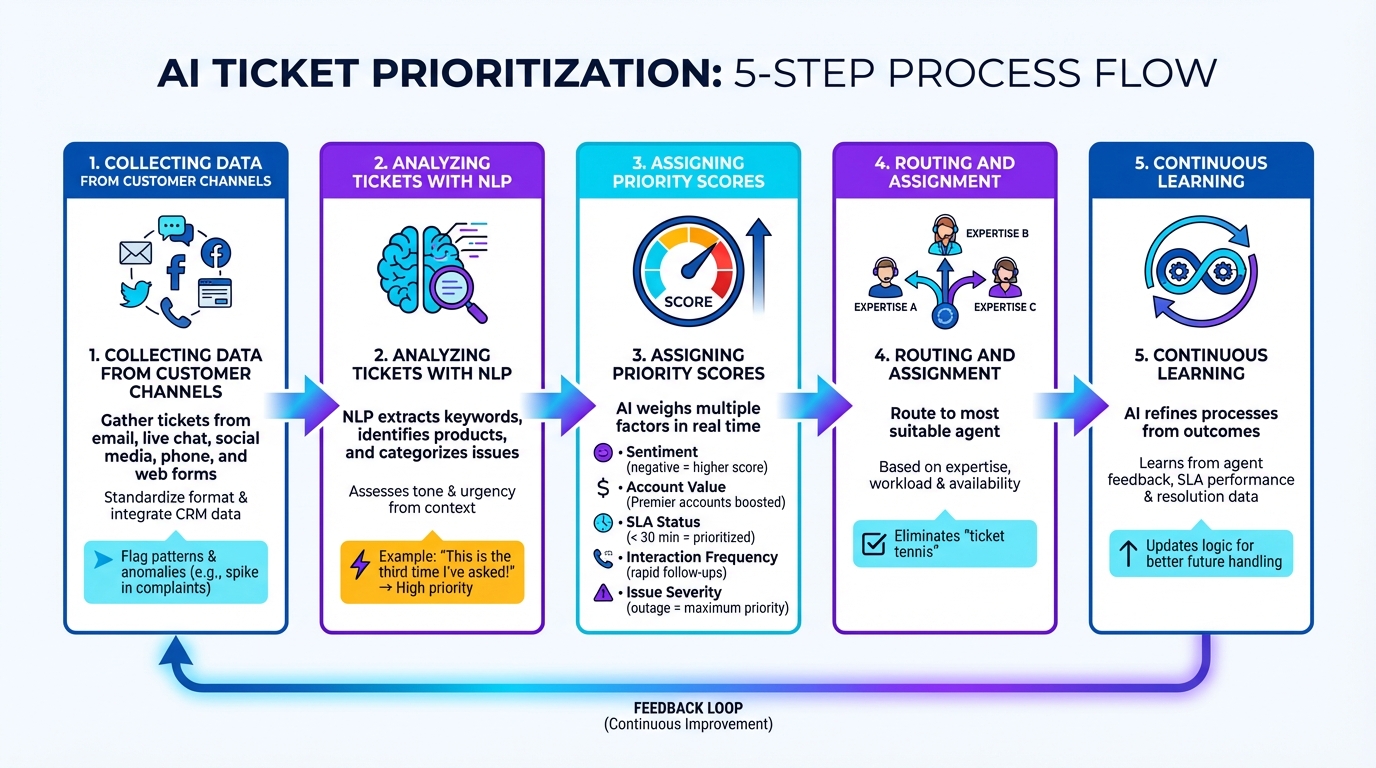 AI TICKET PRIORITIZATION: 5-STEP PROCESS FLOW

1. COLLECTING DATA FROM CUSTOMER CHANNELS

1. COLLECTING DATA FROM CUSTOMER CHANNELS

Gather tickets from email, live chat, social media, phone, and web forms

Standardize format & integrate CRM data

Flag patterns & anomalies (e.g., spike in complaints)

2. ANALYZING TICKETS WITH NLP

2. ANALYZING TICKETS WITH NLP

NLP extracts keywords, identifies products, and categorizes issues

Assesses tone & urgency from context

Example: "This is the third time I've asked!" → High priority

3. ASSIGNING PRIORITY SCORES

SCORE

3. ASSIGNING PRIORITY SCORES

AI weighs multiple factors in real time

• Sentiment (negative = higher score)

• Account Value (Premier accounts boosted)

• SLA Status (< 30 min = prioritized)

• Interaction Frequency (rapid follow-ups)

• Issue Severity (outage = maximum priority)

4. ROUTING AND ASSIGNMENT

EXPERTISE B

EXPERTISE A

EXPERTISE C

4. ROUTING AND ASSIGNMENT

Route to most suitable agent

Based on expertise, workload & availability

Eliminates "ticket tennis"

5. CONTINUOUS LEARNING

5. CONTINUOUS LEARNING

AI refines processes from outcomes

Learns from agent feedback, SLA performance & resolution data

Updates logic for better future handling

FEEDBACK LOOP
(Continuous Improvement)